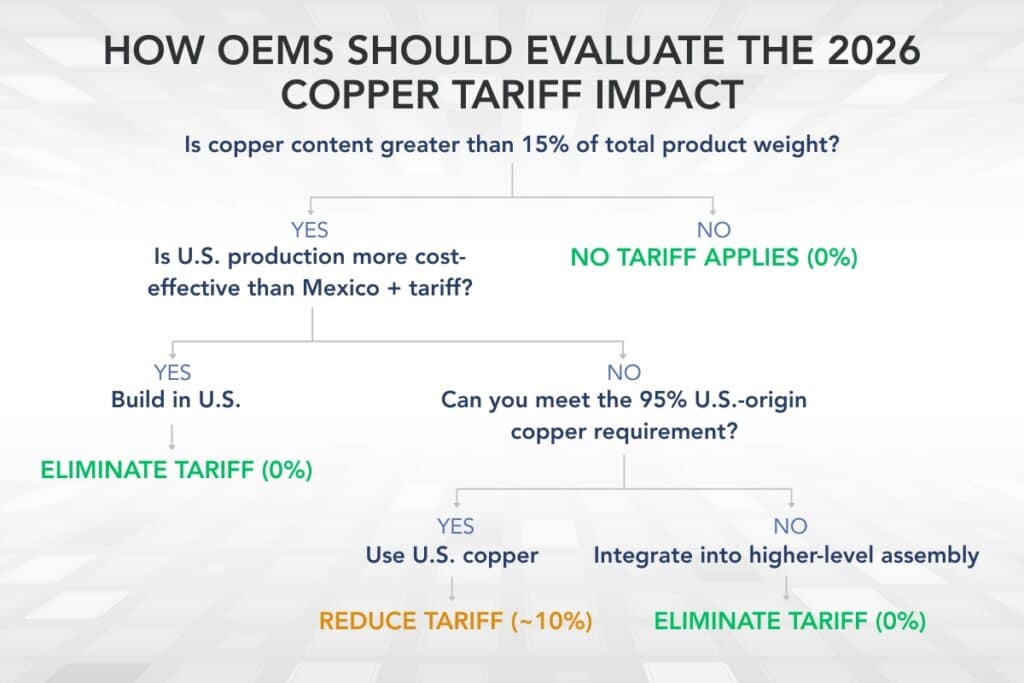 HOW OEMS SHOULD EVALUATE THE 2026 COPPER TARIFF IMPACT

Is copper content greater than 15% of total product weight?

YES
Is U.S. production more cost-effective than Mexico + tariff?

NO
NO TARIFF APPLIES (0%)

YES
Build in U.S.

ELIMINATE TARIFF (0%)

NO
Can you meet the 95% U.S.-origin copper requirement?

YES
Use U.S. copper

REDUCE TARIFF (~10%)

NO
Integrate into higher-level assembly

ELIMINATE TARIFF (0%)